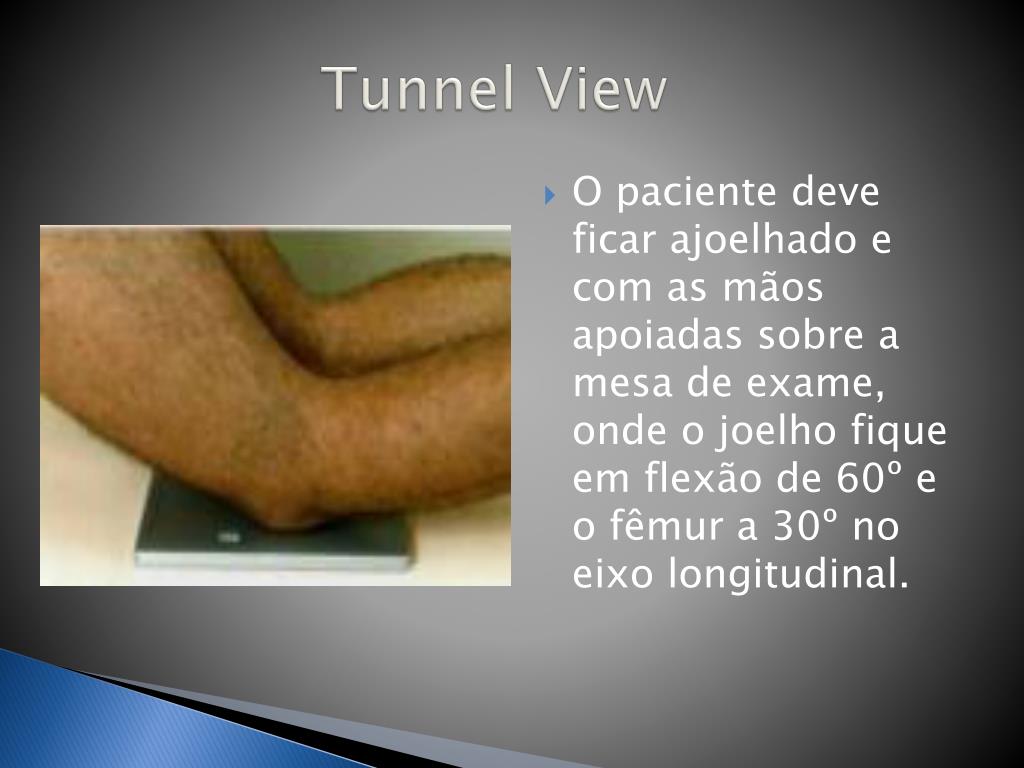 Tunnel View

O paciente deve ficar ajoelhado e com as mãos apoiadas sobre a mesa de exame, onde o joelho fique em flexão de 60º e o fêmur a 30º no eixo longitudinal.